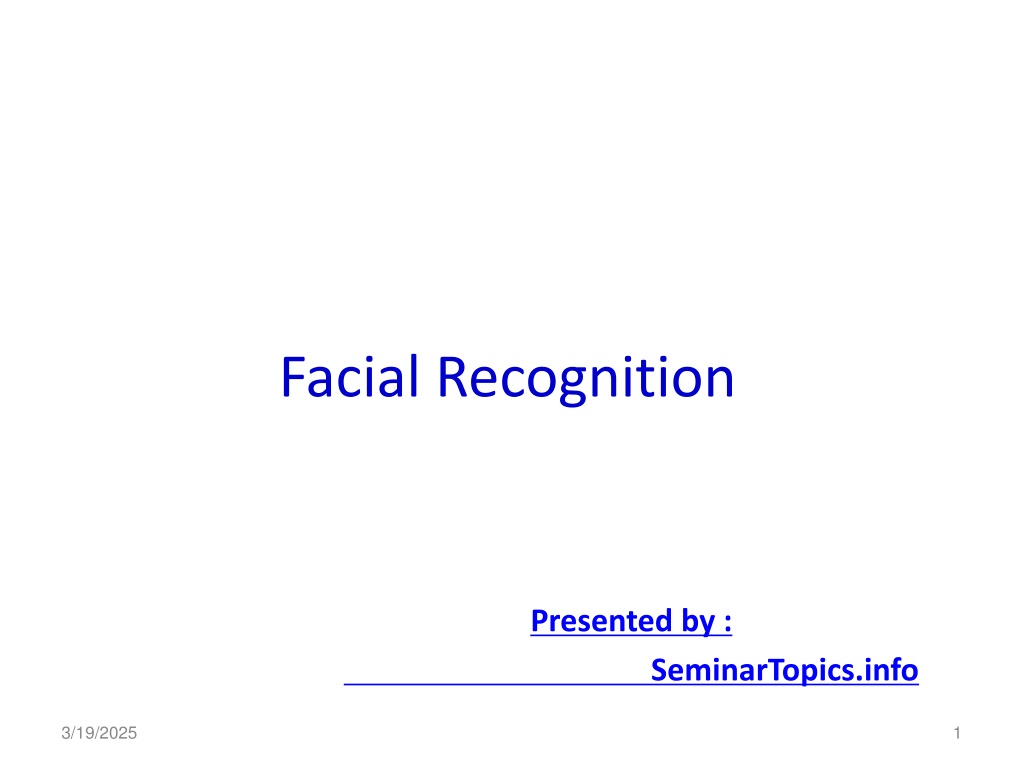 Facial Recognition

Presented by :
SeminarTopics.info

3/19/2025

1